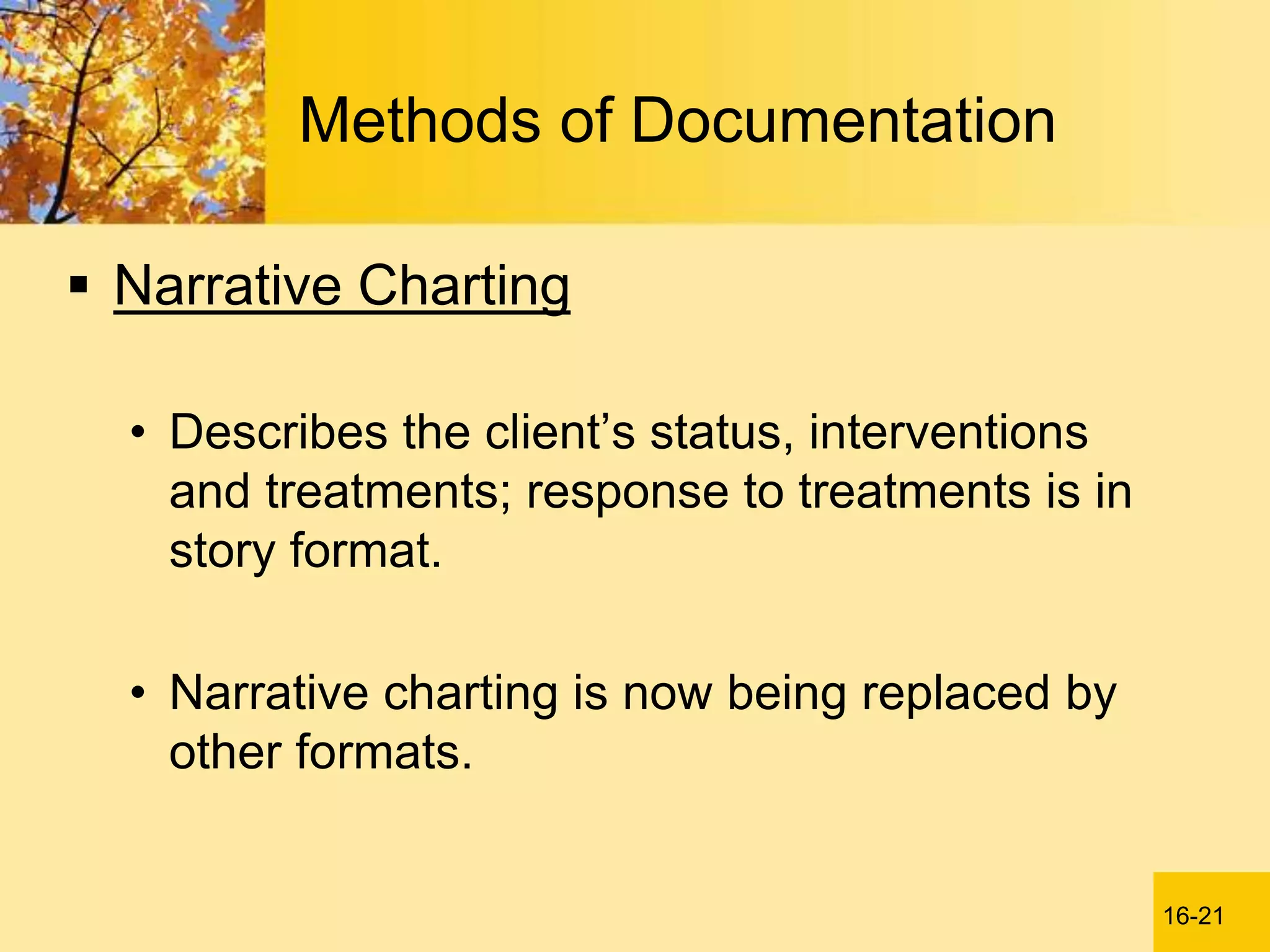 Methods of Documentation

▪ Narrative Charting

• Describes the client’s status, interventions and treatments; response to treatments is in story format.

• Narrative charting is now being replaced by other formats.

16-21